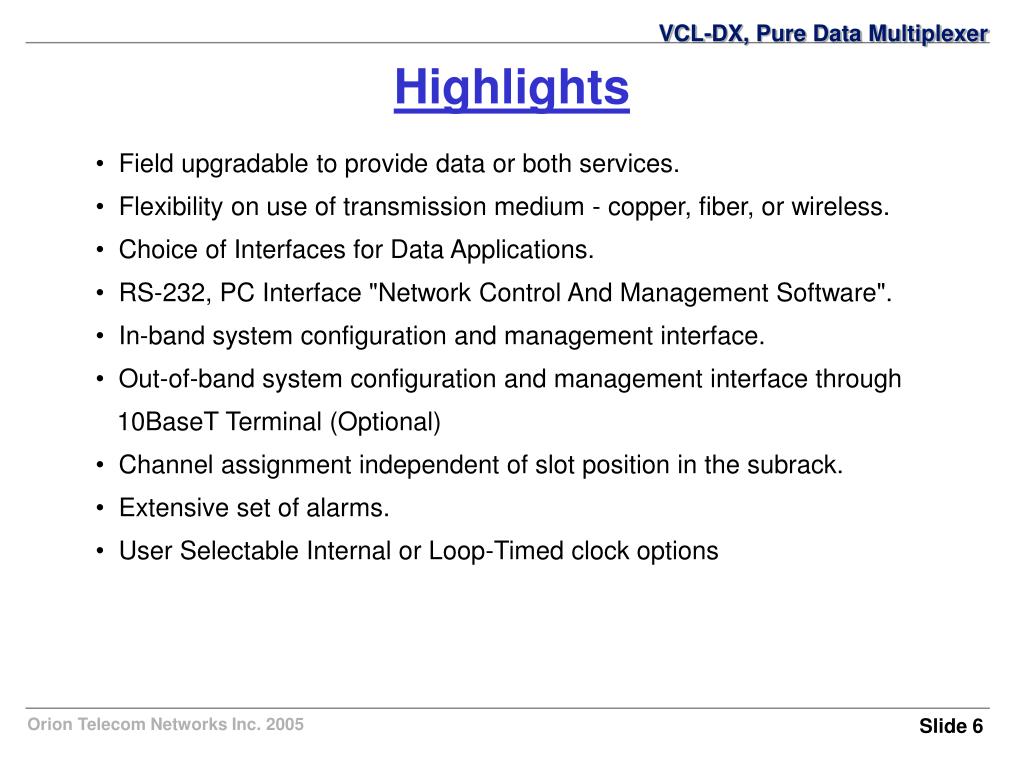 VCL-DX, Pure Data Multiplexer

Highlights

• Field upgradable to provide data or both services.
• Flexibility on use of transmission medium - copper, fiber, or wireless.
• Choice of Interfaces for Data Applications.
• RS-232, PC Interface "Network Control And Management Software".
• In-band system configuration and management interface.
• Out-of-band system configuration and management interface through 10BaseT Terminal (Optional)
• Channel assignment independent of slot position in the subrack.
• Extensive set of alarms.
• User Selectable Internal or Loop-Timed clock options

Orion Telecom Networks Inc. 2005

Slide 6